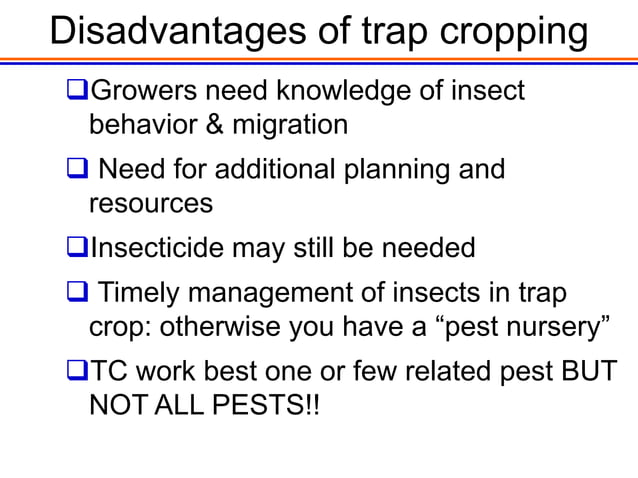 Disadvantages of trap cropping

❑Growers need knowledge of insect behavior & migration

❑ Need for additional planning and resources

❑Insecticide may still be needed

❑ Timely management of insects in trap crop: otherwise you have a “pest nursery”

❑TC work best one or few related pest BUT NOT ALL PESTS!!